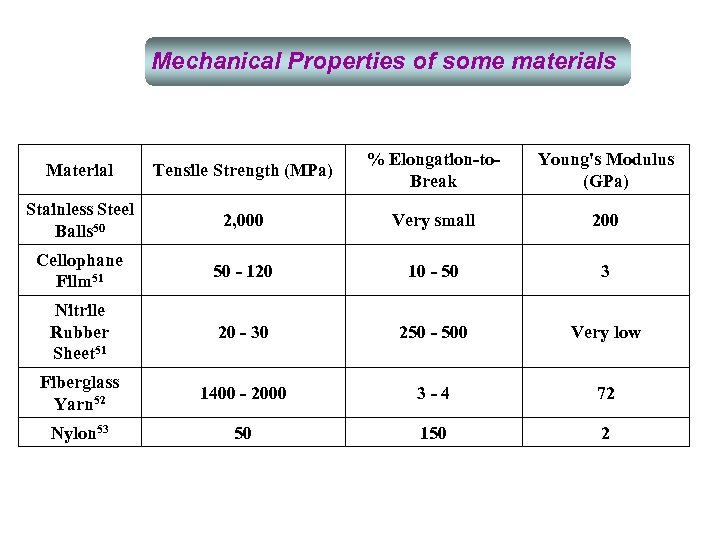 Mechanical Properties of some materials

| Material | Tensile Strength (MPa) | % Elongation-to-Break | Young's Modulus (GPa) |
|---|---|---|---|
| Stainless Steel Balls$^{50}$ | 2,000 | Very small | 200 |
| Cellophane Film$^{51}$ | 50 - 120 | 10 - 50 | 3 |
| Nitrile Rubber Sheet$^{51}$ | 20 - 30 | 250 - 500 | Very low |
| Fiberglass Yarn$^{52}$ | 1400 - 2000 | 3 - 4 | 72 |
| Nylon$^{53}$ | 50 | 150 | 2 |